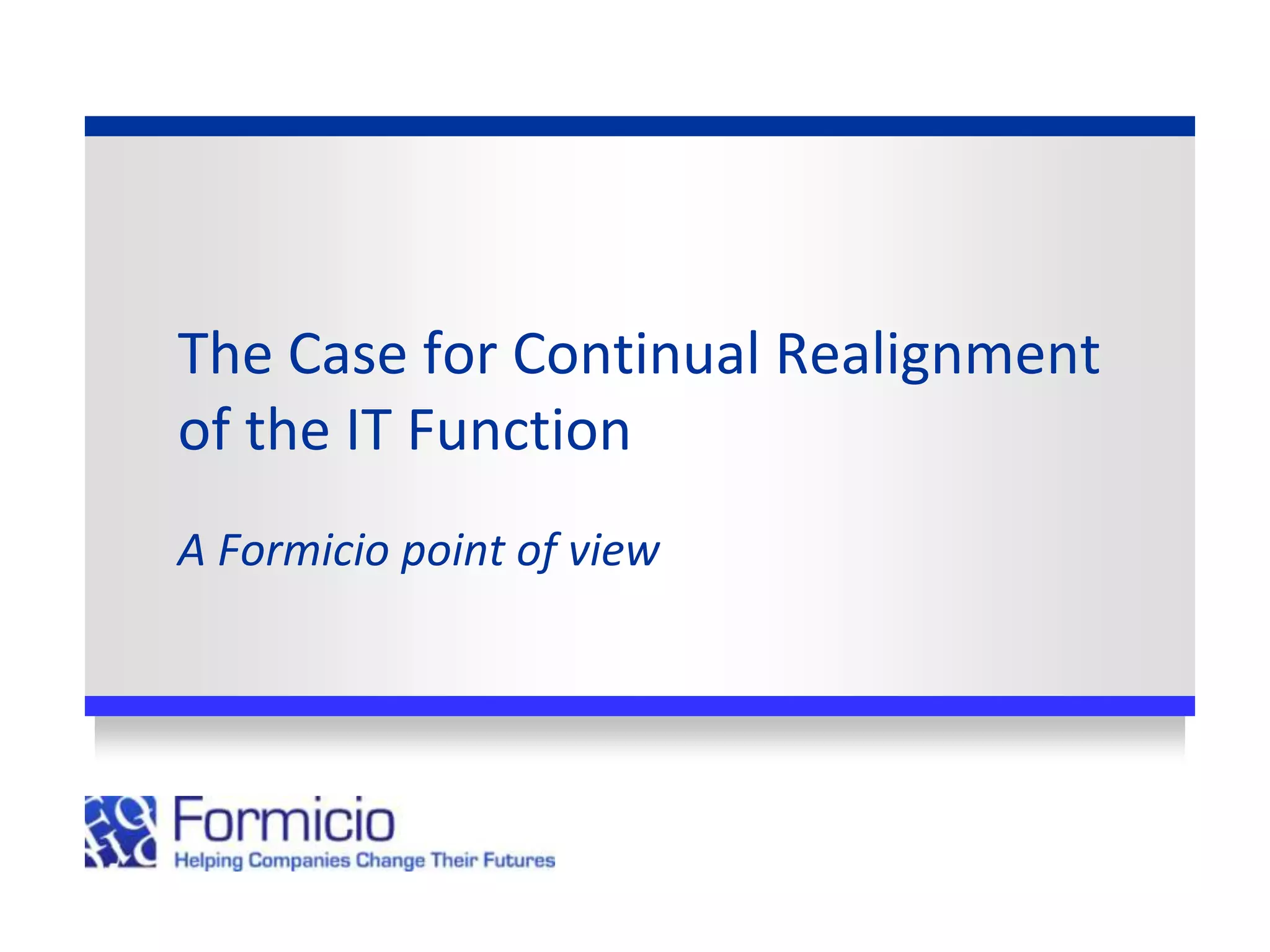 The Case for Continual Realignment of the IT Function

A Formicio point of view

Formicio
Helping Companies Change Their Futures